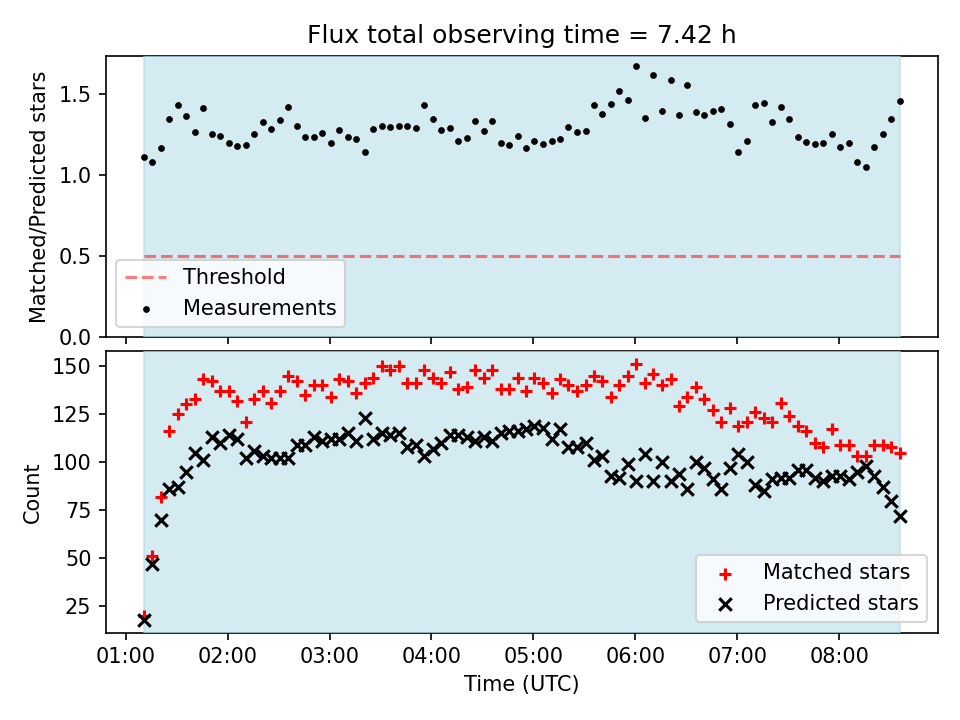 Flux total observing time = 7.42 h

Matched/Predicted stars

1.5
1.0
0.5
0.0

Threshold
Measurements

Count

150
125
100
75
50
25

Matched stars
Predicted stars

01:00 02:00 03:00 04:00 05:00 06:00 07:00 08:00

Time (UTC)